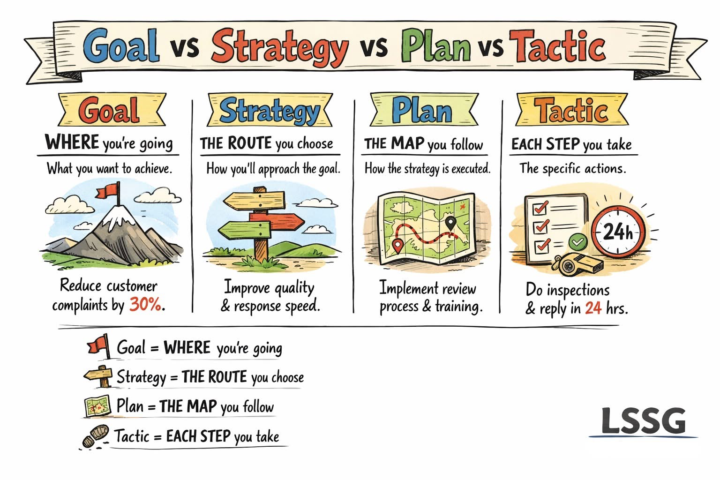 Goal vs Strategy vs Plan vs Tactic

Goal
WHERE you're going
What you want to achieve.
Reduce customer complaints by 30%.

Strategy
THE ROUTE you choose
How you'll approach the goal.
Improve quality & response speed.

Plan
THE MAP you follow
How the strategy is executed.
Implement review process & training.

Tactic
EACH STEP you take
The specific actions.
24h
Do inspections & reply in 24 hrs.

Goal = WHERE you're going
Strategy = THE ROUTE you choose
Plan = THE MAP you follow
Tactic = EACH STEP you take

LSSG